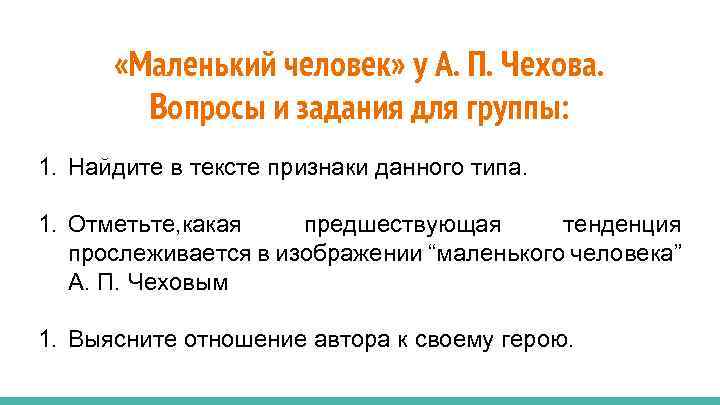 «Маленький человек» у А. П. Чехова.
Вопросы и задания для группы:

1. Найдите в тексте признаки данного типа.

1. Отметьте,какая предшествующая тенденция прослеживается в изображении “маленького человека” А. П. Чеховым

1. Выясните отношение автора к своему герою.